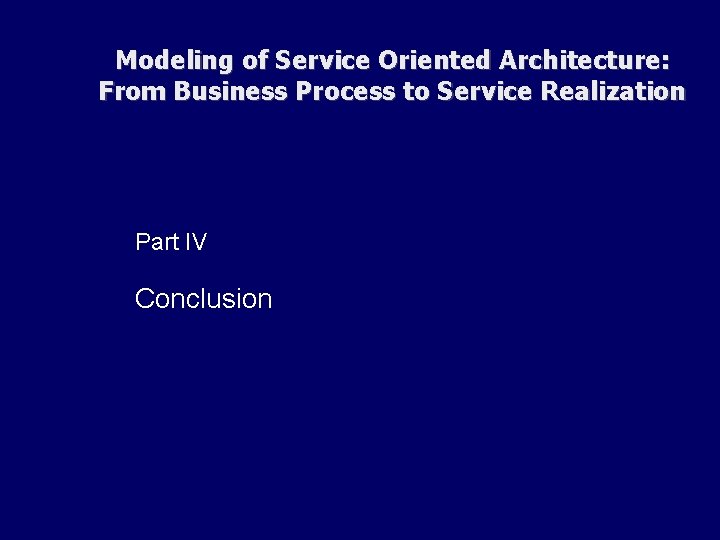 Modeling of Service Oriented Architecture: From Business Process to Service Realization

Part IV

Conclusion